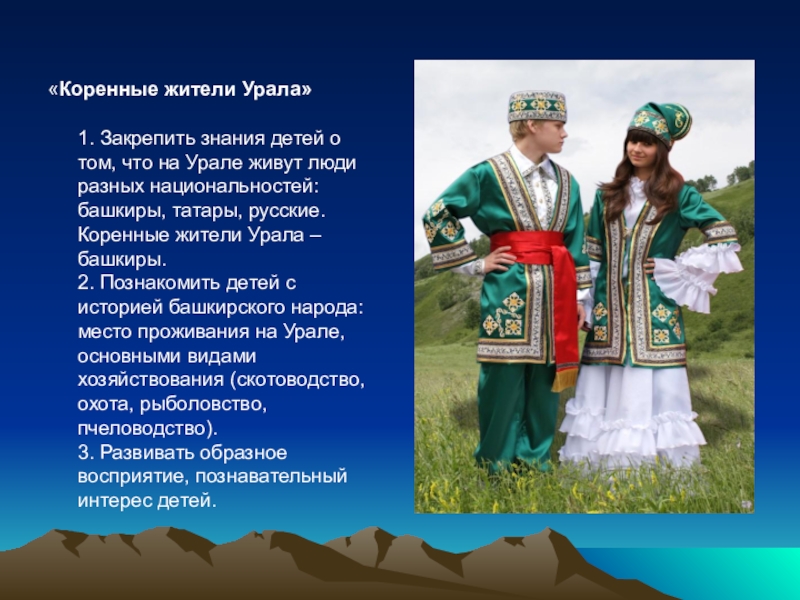 «Коренные жители Урала»

1. Закрепить знания детей о том, что на Урале живут люди разных национальностей: башкиры, татары, русские. Коренные жители Урала – башкиры.
2. Познакомить детей с историей башкирского народа: место проживания на Урале, основными видами хозяйствования (скотоводство, охота, рыболовство, пчеловодство).
3. Развивать образное восприятие, познавательный интерес детей.